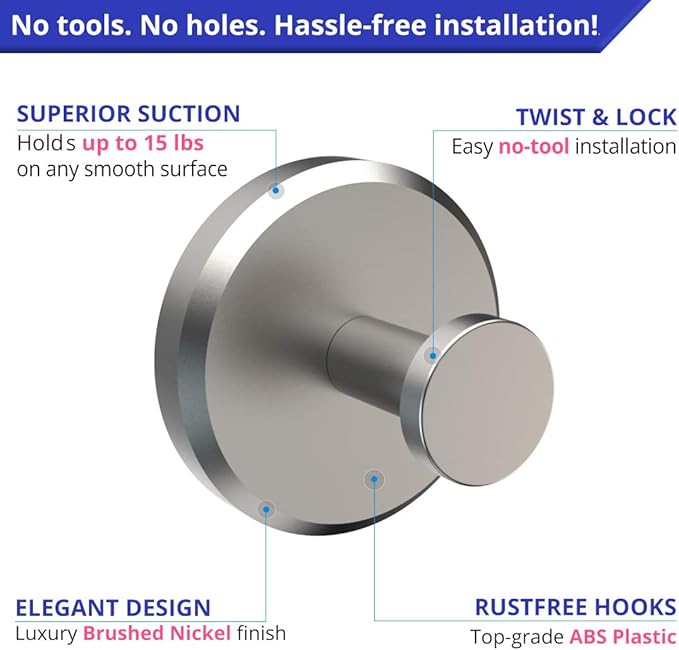 No tools. No holes. Hassle-free installation!

SUPERIOR SUCTION
Holds up to 15 lbs on any smooth surface

TWIST & LOCK
Easy no-tool installation

ELEGANT DESIGN
Luxury Brushed Nickel finish

RUSTFREE HOOKS
Top-grade ABS Plastic